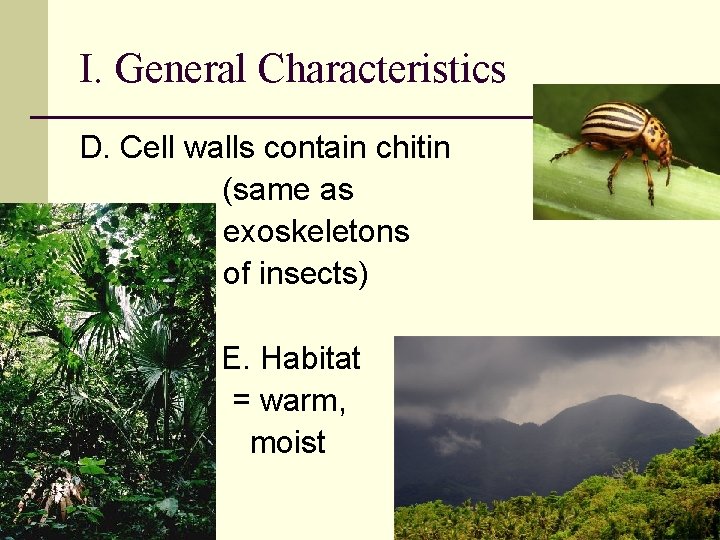 I. General Characteristics

D. Cell walls contain chitin (same as exoskeletons of insects)

E. Habitat = warm, moist